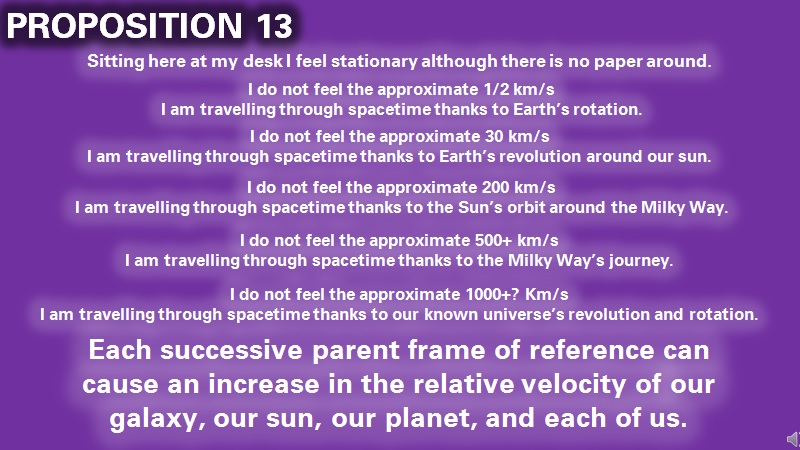 PROPOSITION 13

Sitting here at my desk I feel stationary although there is no paper around.

I do not feel the approximate 1/2 km/s
I am travelling through spacetime thanks to Earth's rotation.

I do not feel the approximate 30 km/s
I am travelling through spacetime thanks to Earth's revolution around our sun.

I do not feel the approximate 200 km/s
I am travelling through spacetime thanks to the Sun's orbit around the Milky Way.

I do not feel the approximate 500+ km/s
I am travelling through spacetime thanks to the Milky Way's journey.

I do not feel the approximate 1000+? Km/s
I am travelling through spacetime thanks to our known universe's revolution and rotation.

Each successive parent frame of reference can cause an increase in the relative velocity of our galaxy, our sun, our planet, and each of us.